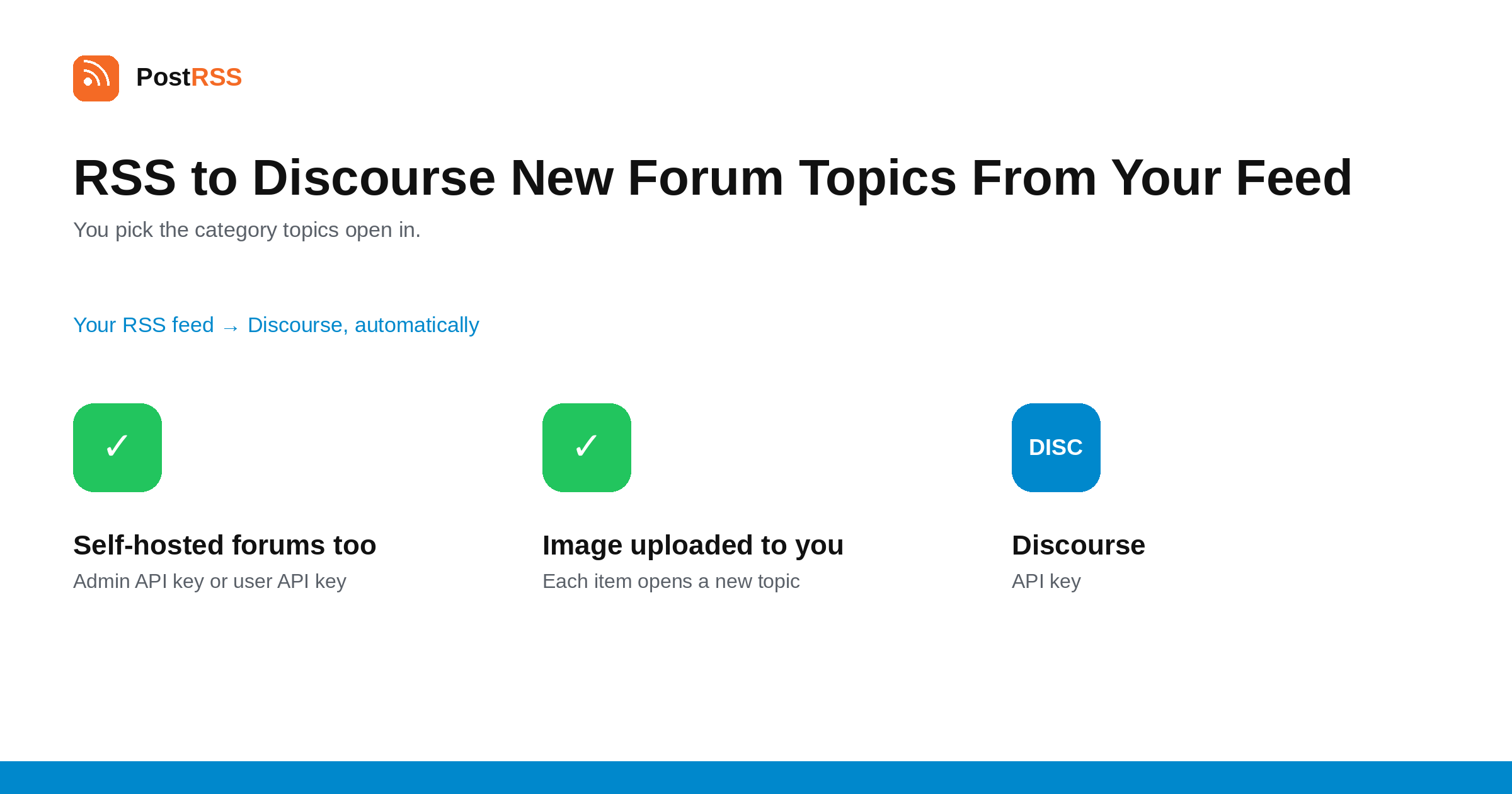 PostRSS

RSS to Discourse New Forum Topics From Your Feed

You pick the category topics open in.

Your RSS feed → Discourse, automatically

✓

Self-hosted forums too

Admin API key or user API key

✓

Image uploaded to you

Each item opens a new topic

DISC

Discourse

API key